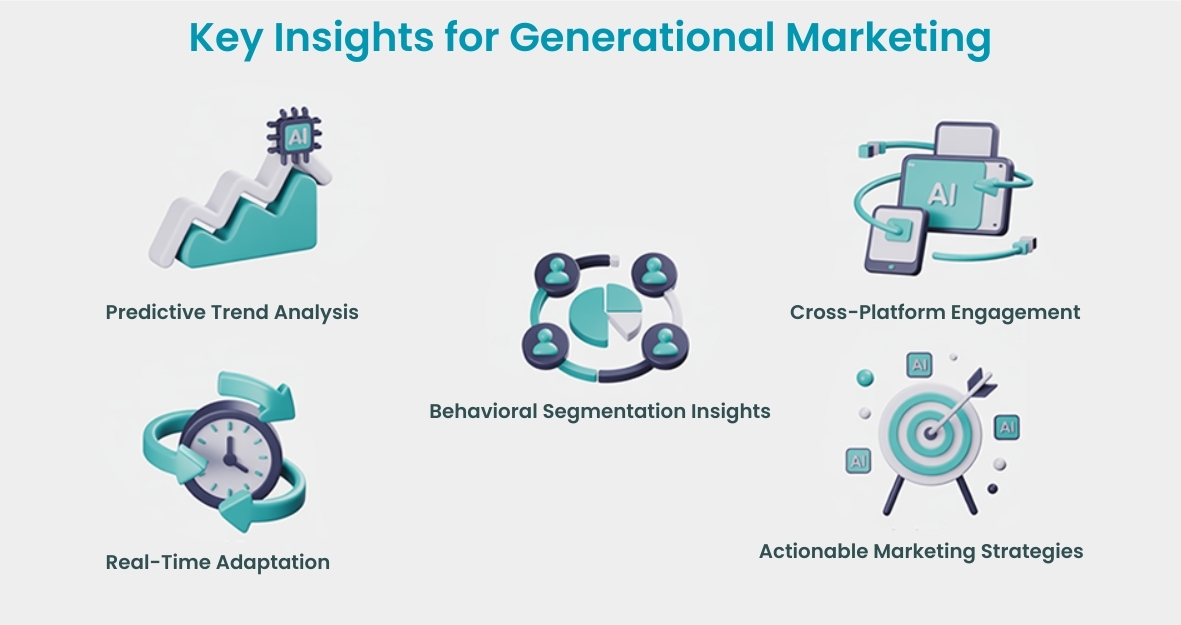 Key Insights for Generational Marketing

AI

Predictive Trend Analysis

Real-Time Adaptation

Behavioral Segmentation Insights

AI

Cross-Platform Engagement

AI

AI

AI

Actionable Marketing Strategies